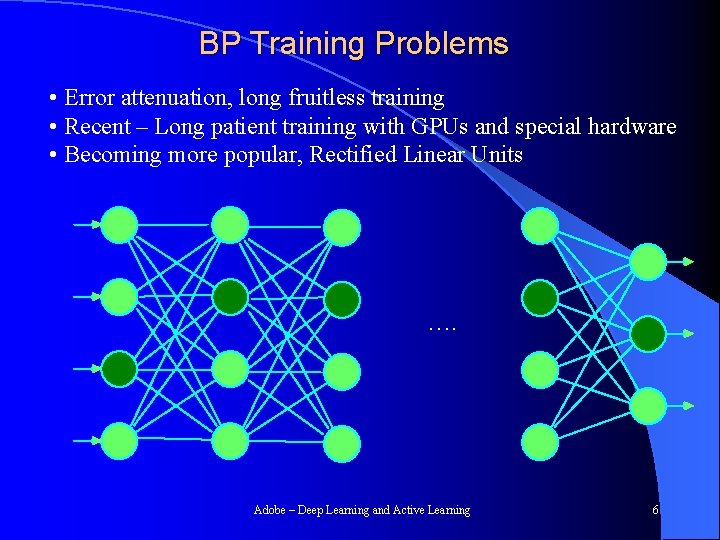 BP Training Problems

• Error attenuation, long fruitless training
• Recent – Long patient training with GPUs and special hardware
• Becoming more popular, Rectified Linear Units

….

Adobe – Deep Learning and Active Learning

6